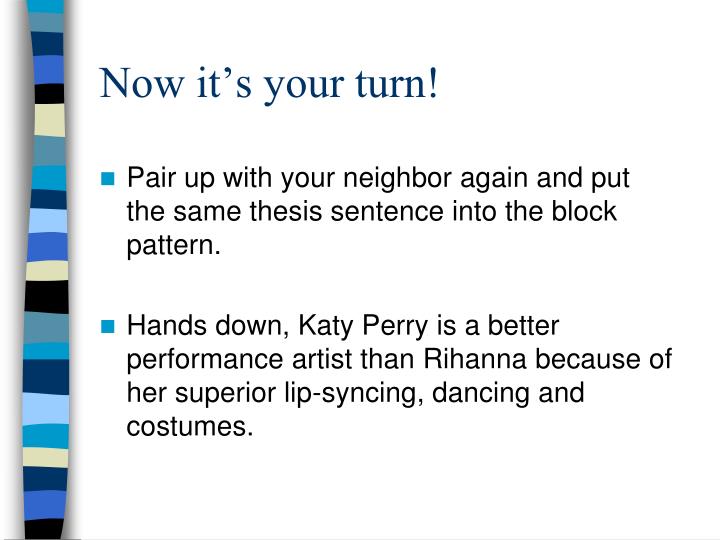 Now it’s your turn!

Pair up with your neighbor again and put the same thesis sentence into the block pattern.

Hands down, Katy Perry is a better performance artist than Rihanna because of her superior lip-syncing, dancing and costumes.